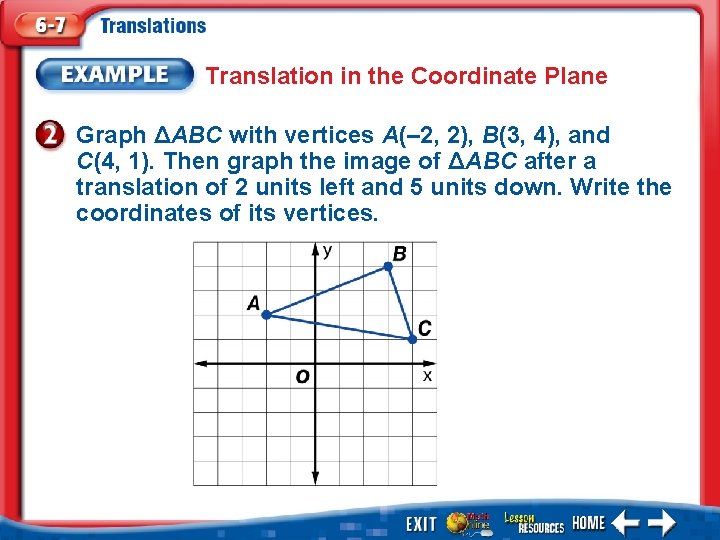 6-7 Translations

EXAMPLE Translation in the Coordinate Plane

2 Graph $\Delta ABC$ with vertices $A(-2, 2)$, $B(3, 4)$, and $C(4, 1)$. Then graph the image of $\Delta ABC$ after a translation of 2 units left and 5 units down. Write the coordinates of its vertices.

y
B
A
C
O
x

EXIT Math Online Lesson RESOURCES HOME